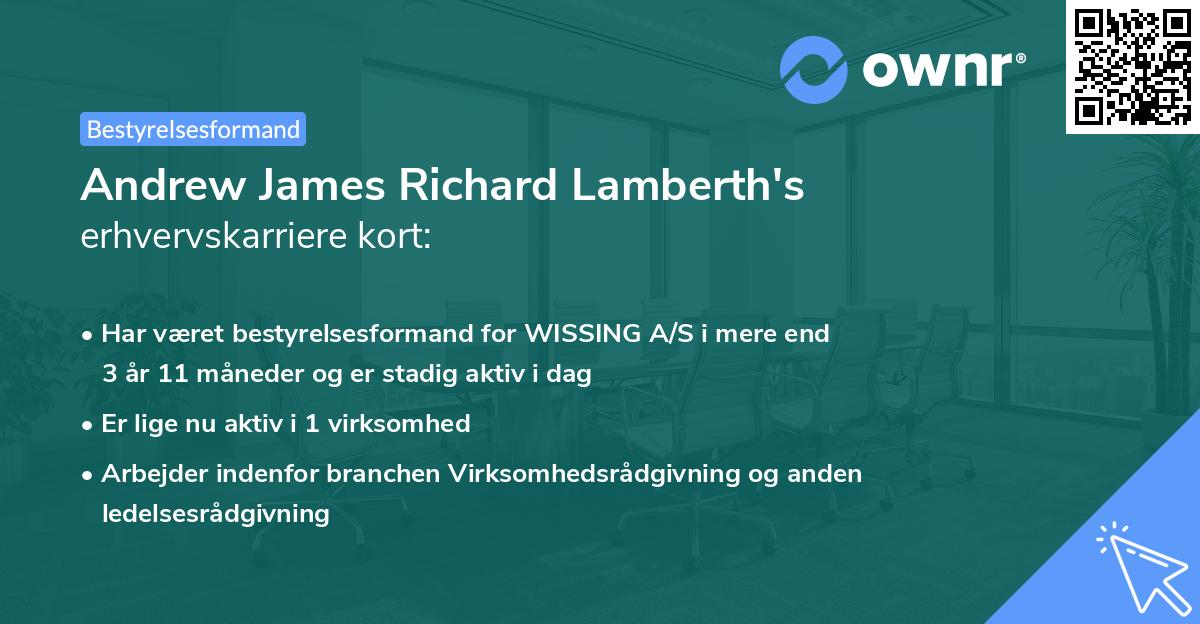 ownr®

Bestyrelsesformand

Andrew James Richard Lamberth's erhvervskarriere kort:

• Har været bestyrelsesformand for WISSING A/S i mere end 3 år 11 måneder og er stadig aktiv i dag

• Er lige nu aktiv i 1 virksomhed

• Arbejder indenfor branchen Virksomhedsrådgivning og anden ledelsesrådgivning